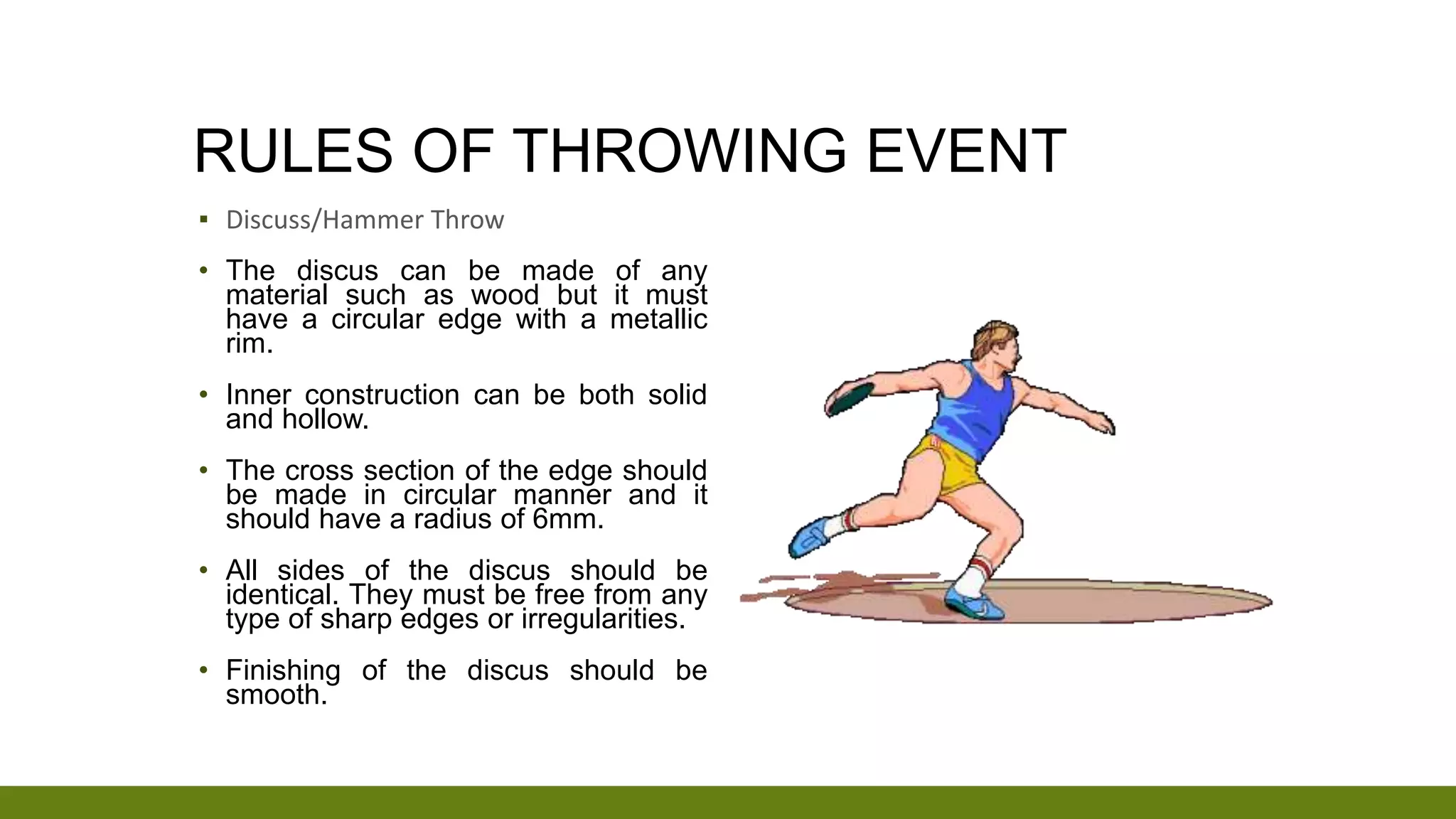 RULES OF THROWING EVENT

▪ Discuss/Hammer Throw

• The discus can be made of any material such as wood but it must have a circular edge with a metallic rim.

• Inner construction can be both solid and hollow.

• The cross section of the edge should be made in circular manner and it should have a radius of 6mm.

• All sides of the discus should be identical. They must be free from any type of sharp edges or irregularities.

• Finishing of the discus should be smooth.